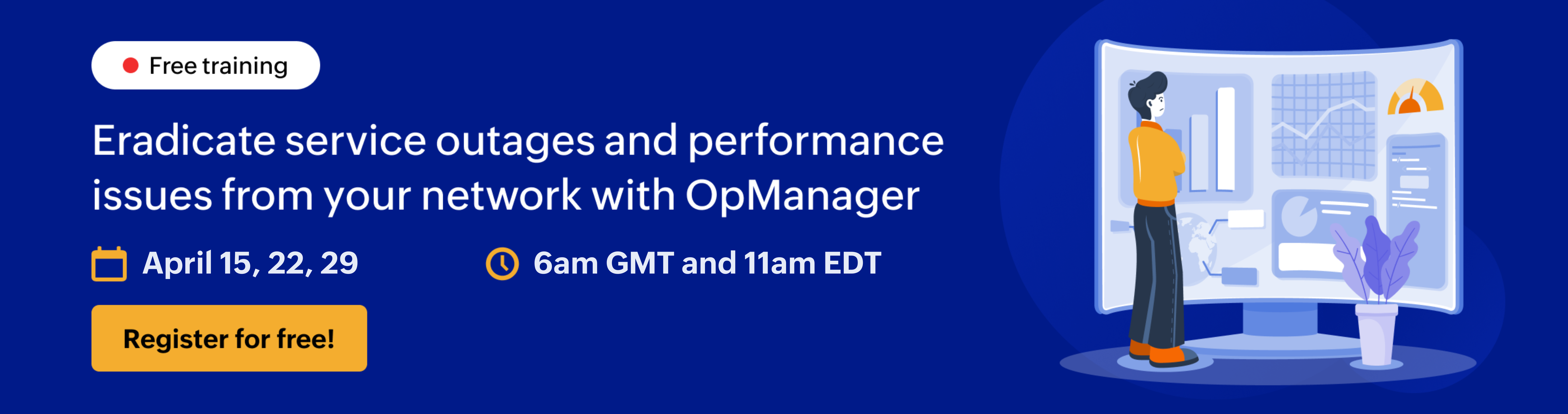 Free training

Eradicate service outages and performance issues from your network with OpManager

April 15, 22, 29

6am GMT and 11am EDT

Register for free!